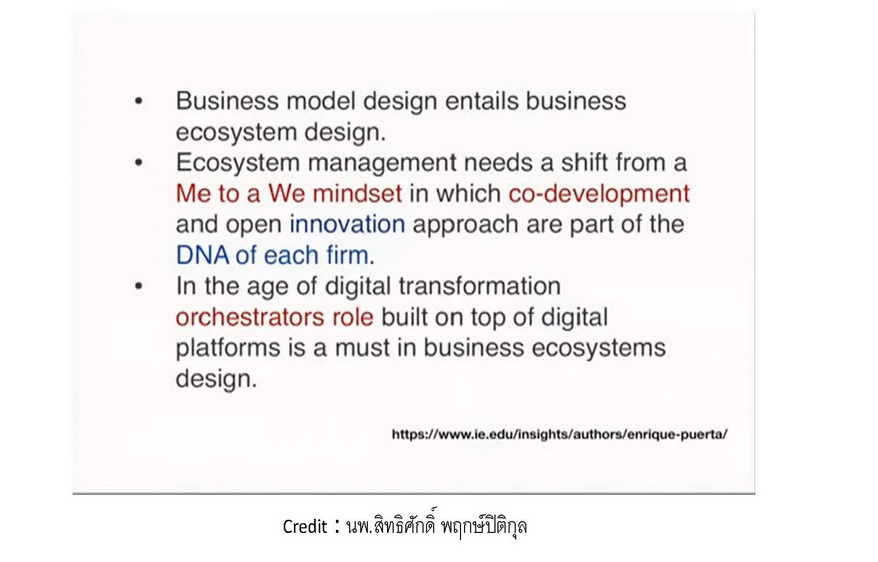 • Business model design entails business ecosystem design.
• Ecosystem management needs a shift from a Me to a We mindset in which co-development and open innovation approach are part of the DNA of each firm.
• In the age of digital transformation orchestrators role built on top of digital platforms is a must in business ecosystems design.

https://www.ie.edu/insights/authors/enrique-puerta/

Credit : นพ.สิทธิศักดิ์ พฤกษ์ปิติกุล